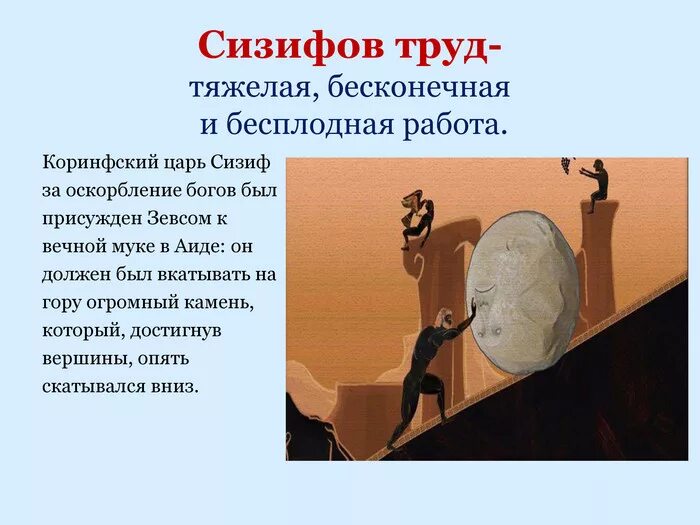 Сизифов труд-
тяжелая, бесконечная и бесплодная работа.

Коринфский царь Сизиф за оскорбление богов был присужден Зевсом к вечной муке в Аиде: он должен был вкатывать на гору огромный камень, который, достигнув вершины, опять скатывался вниз.